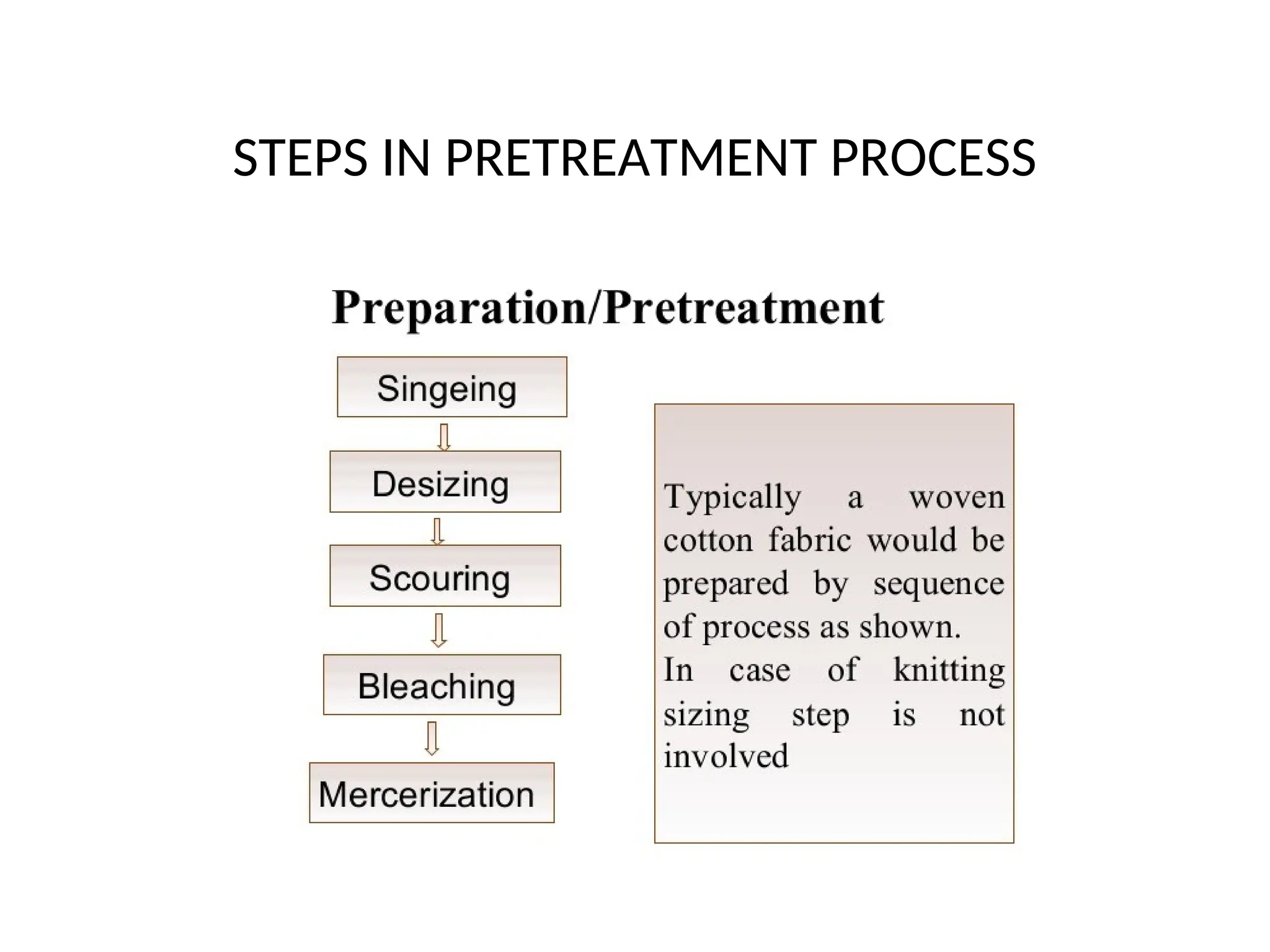 STEPS IN PRETREATMENT PROCESS

Preparation/Pretreatment

Singeing

Desizing

Scouring

Bleaching

Mercerization

Typically a woven cotton fabric would be prepared by sequence of process as shown.
In case of knitting sizing step is not involved